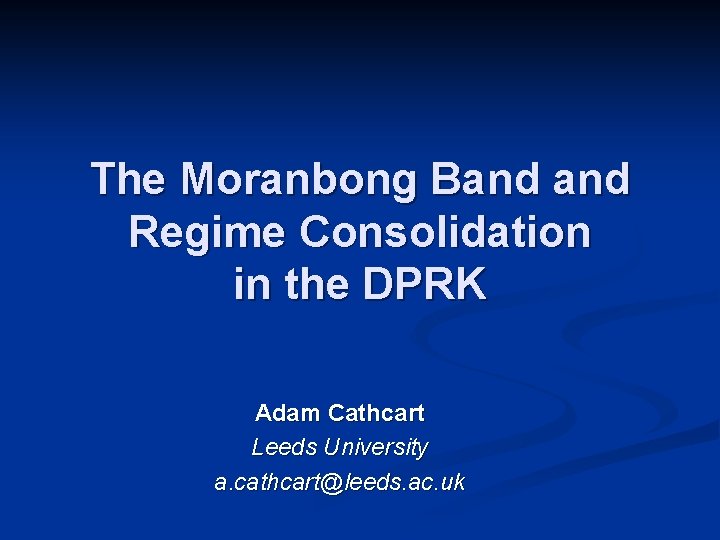 The Moranbong Band and Regime Consolidation in the DPRK

Adam Cathcart
Leeds University
a.cathcart@leeds.ac.uk